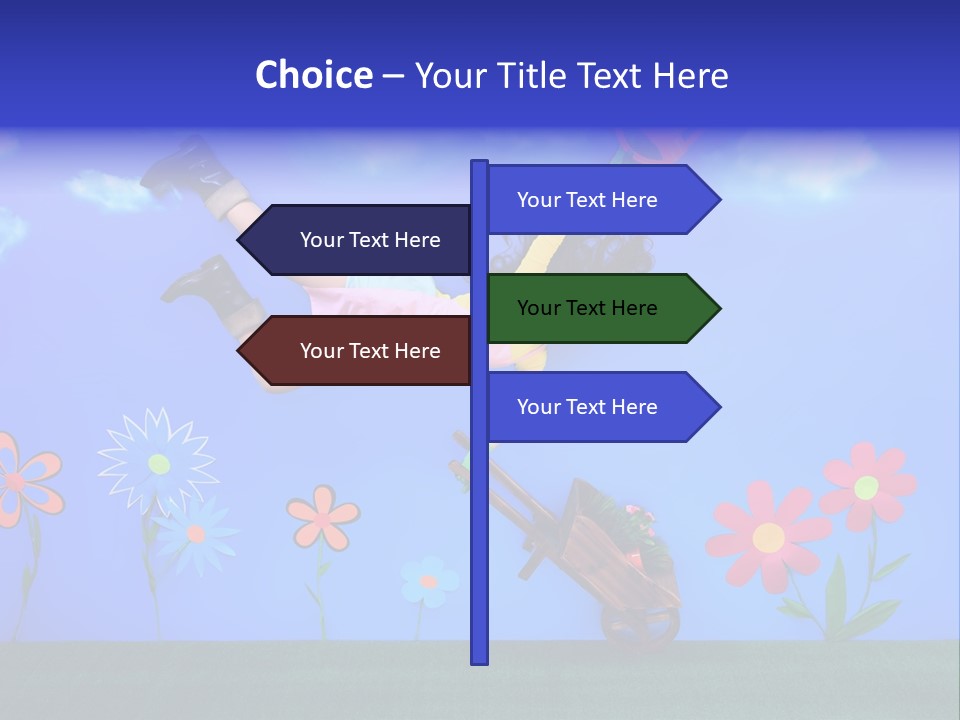 Choice – Your Title Text Here

Your Text Here

Your Text Here

Your Text Here

Your Text Here

Your Text Here